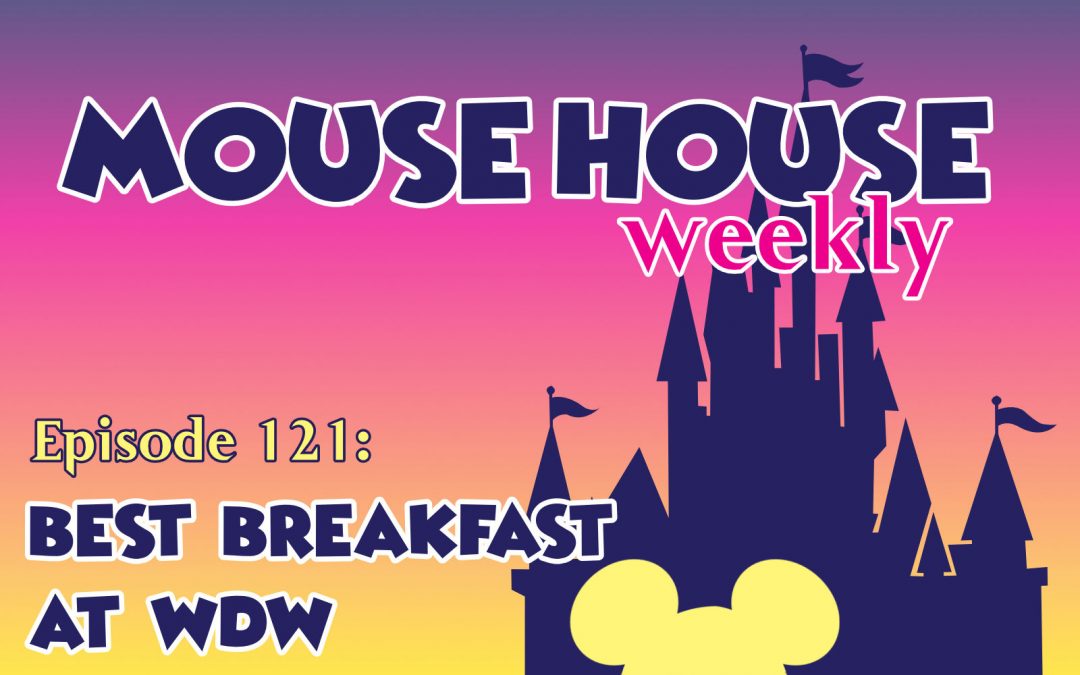 MOUSE HOUSE
weekly

Episode 121:
BEST BREAKFAST AT WDW